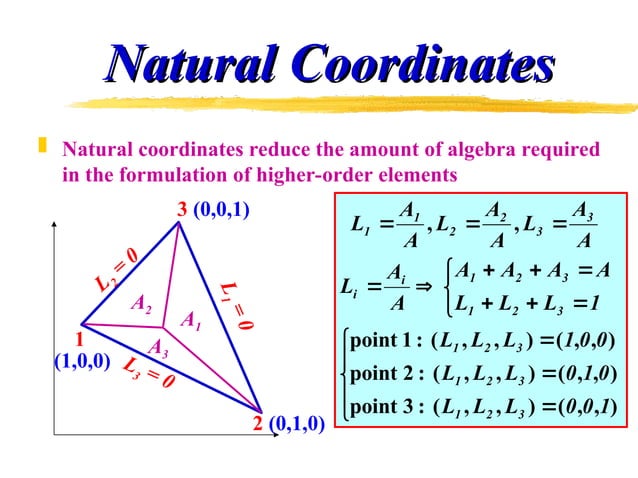 Natural Coordinates

Natural coordinates reduce the amount of algebra required in the formulation of higher-order elements

3 (0,0,1)

$L_2 = 0$

$L_1 = 0$

$A_2$

$A_1$

$A_3$

1

(1,0,0)

$L_3 = 0$

2 (0,1,0)

$L_1 = \frac{A_1}{A}, L_2 = \frac{A_2}{A}, L_3 = \frac{A_3}{A}$

$L_i = \frac{A_i}{A} \Rightarrow \begin{cases} A_1 + A_2 + A_3 = A \\ L_1 + L_2 + L_3 = 1 \end{cases}$

$\begin{cases} \text{point 1}: (L_1, L_2, L_3) = (1,0,0) \\ \text{point 2}: (L_1, L_2, L_3) = (0,1,0) \\ \text{point 3}: (L_1, L_2, L_3) = (0,0,1) \end{cases}$